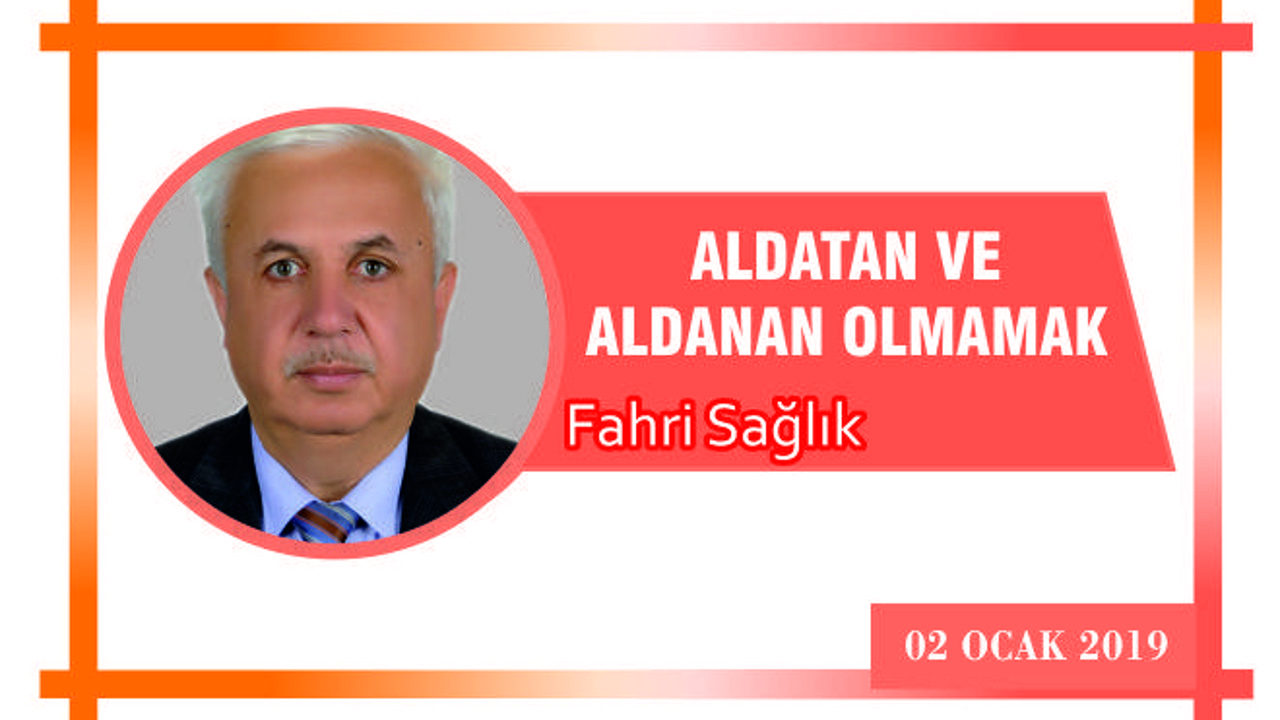 ALDATAN VE ALDANAN OLMAMAK

Fahri Sağlık

02 OCAK 2019